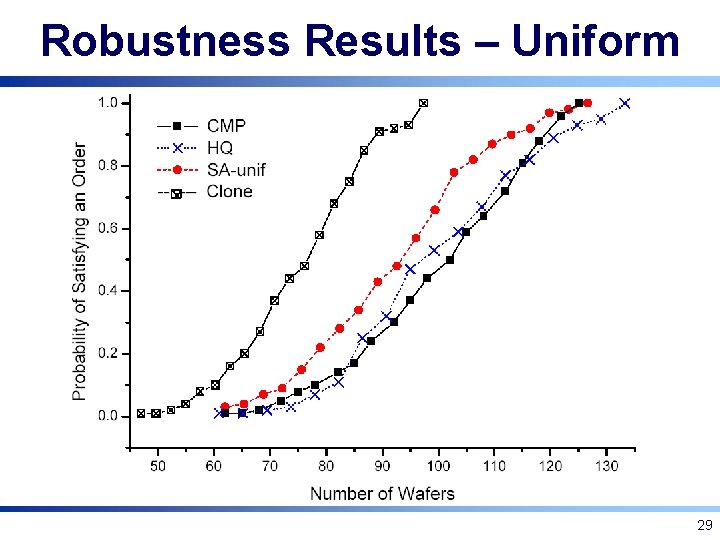 Robustness Results – Uniform

CMP
HQ
SA-unif
Clone

Probability of Satisfying an Order

1.0
0.8
0.6
0.4
0.2
0.0

50 60 70 80 90 100 110 120 130

Number of Wafers

29